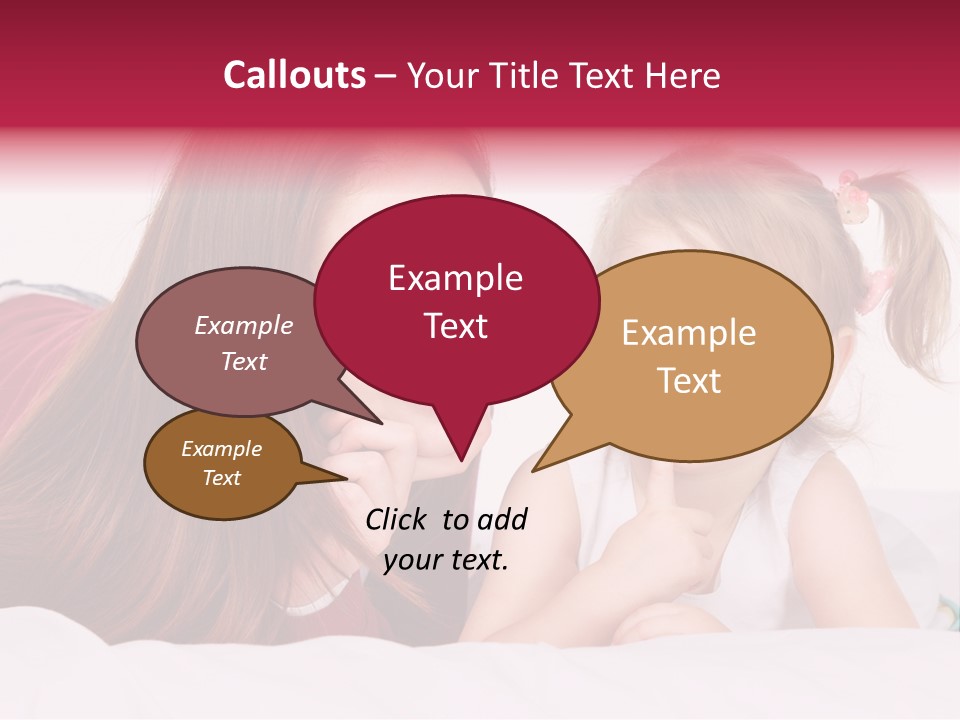 Callouts – Your Title Text Here

Example Text

Example Text

Example Text

Example Text

Click to add your text.